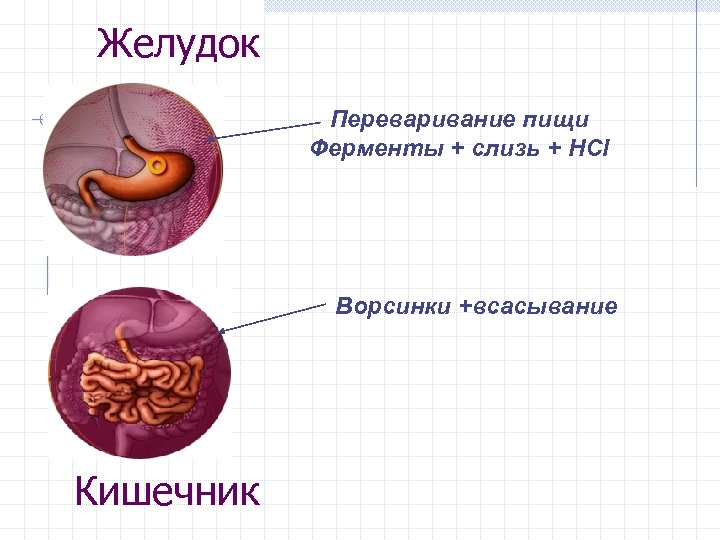 Желудок

Переваривание пищи
Ферменты + слизь + $HCl$

Ворсинки +всасывание

Кишечник